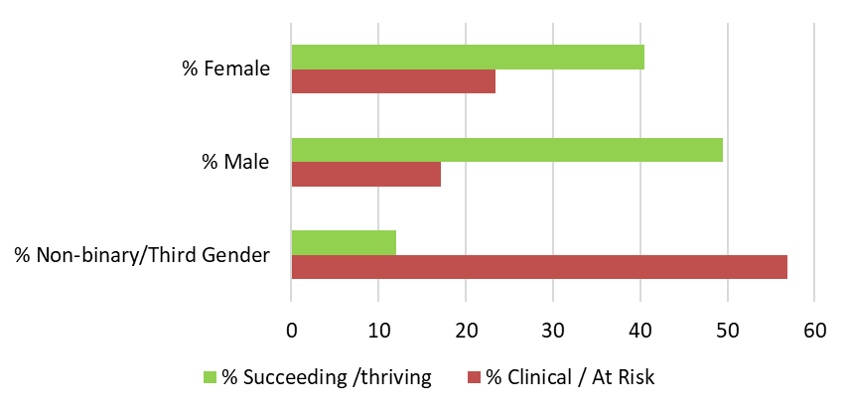 % Female

% Male

% Non-binary/Third Gender

0 10 20 30 40 50 60

% Succeeding /thriving
% Clinical / At Risk